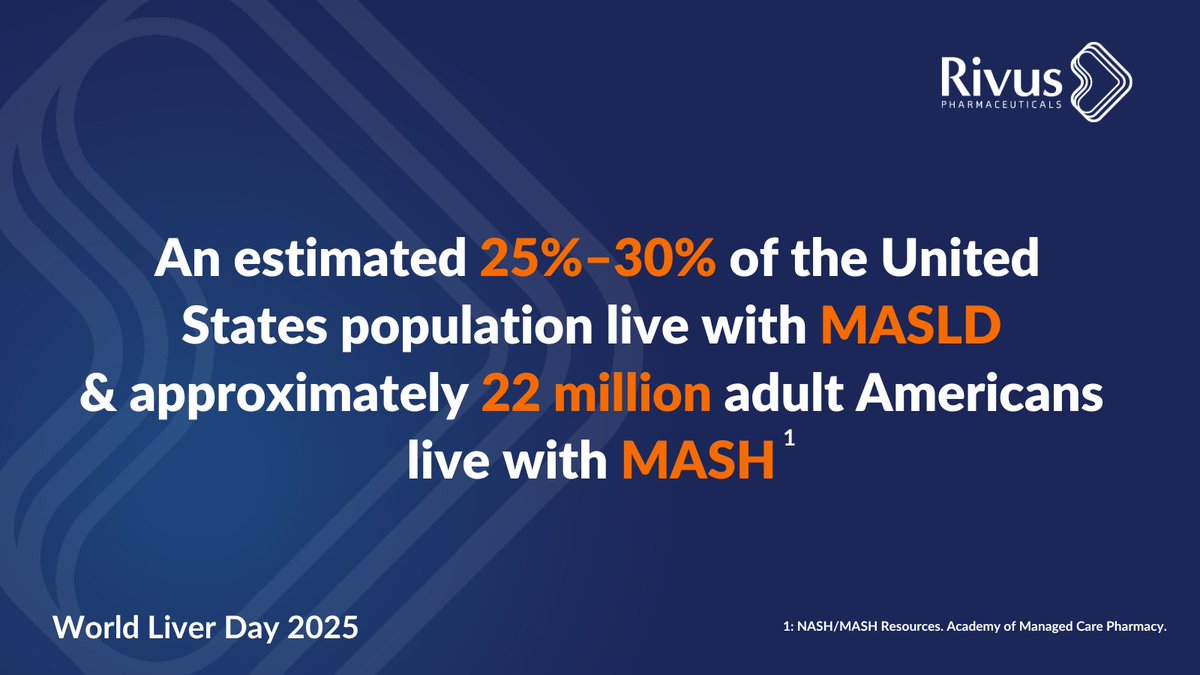 Rivus
PHARMACEUTICALS

An estimated 25%–30% of the United States population live with MASLD & approximately 22 million adult Americans live with MASH $^1$

World Liver Day 2025

1: NASH/MASH Resources. Academy of Managed Care Pharmacy.